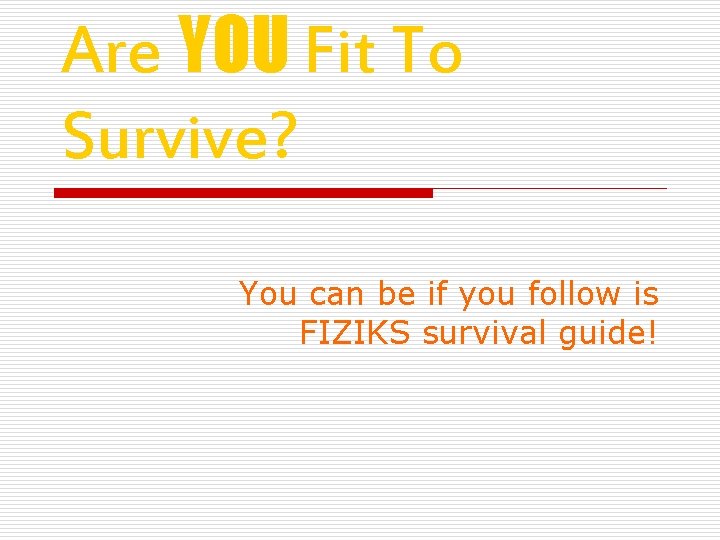 Are YOU Fit To Survive?

You can be if you follow is FIZIKS survival guide!